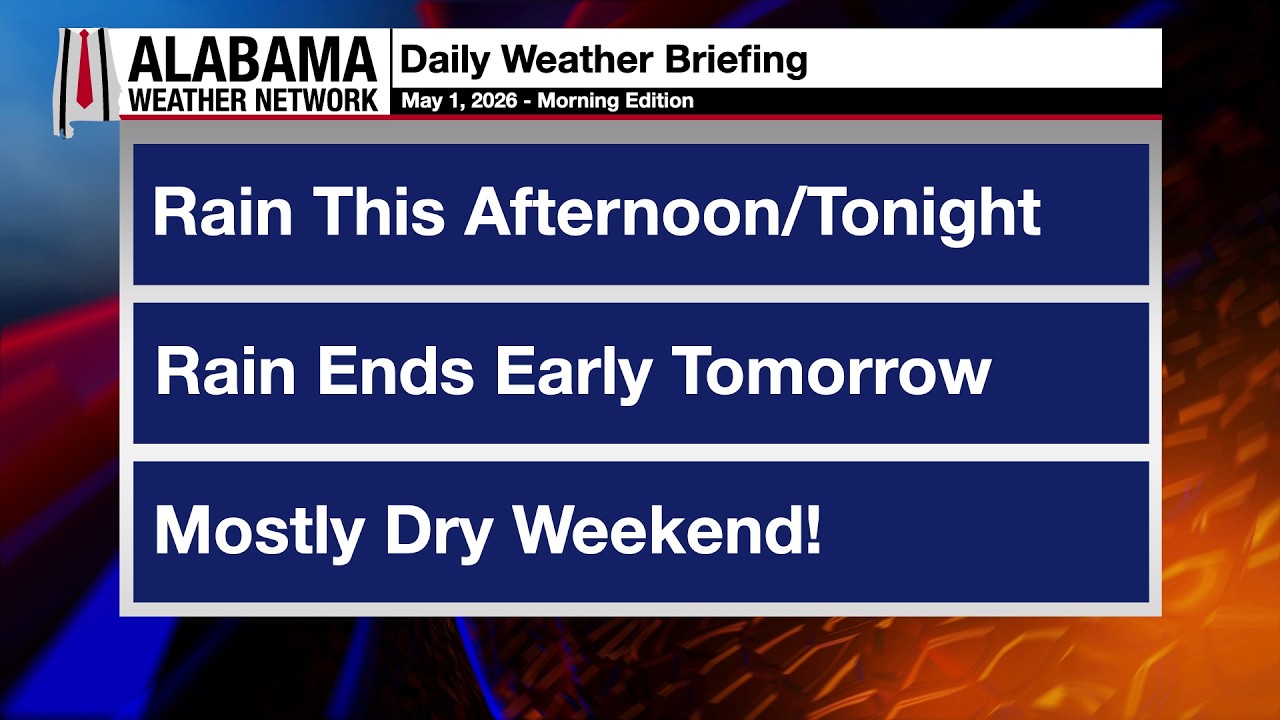 ALABAMA
WEATHER NETWORK

Daily Weather Briefing
May 1, 2026 - Morning Edition

Rain This Afternoon/Tonight

Rain Ends Early Tomorrow

Mostly Dry Weekend!